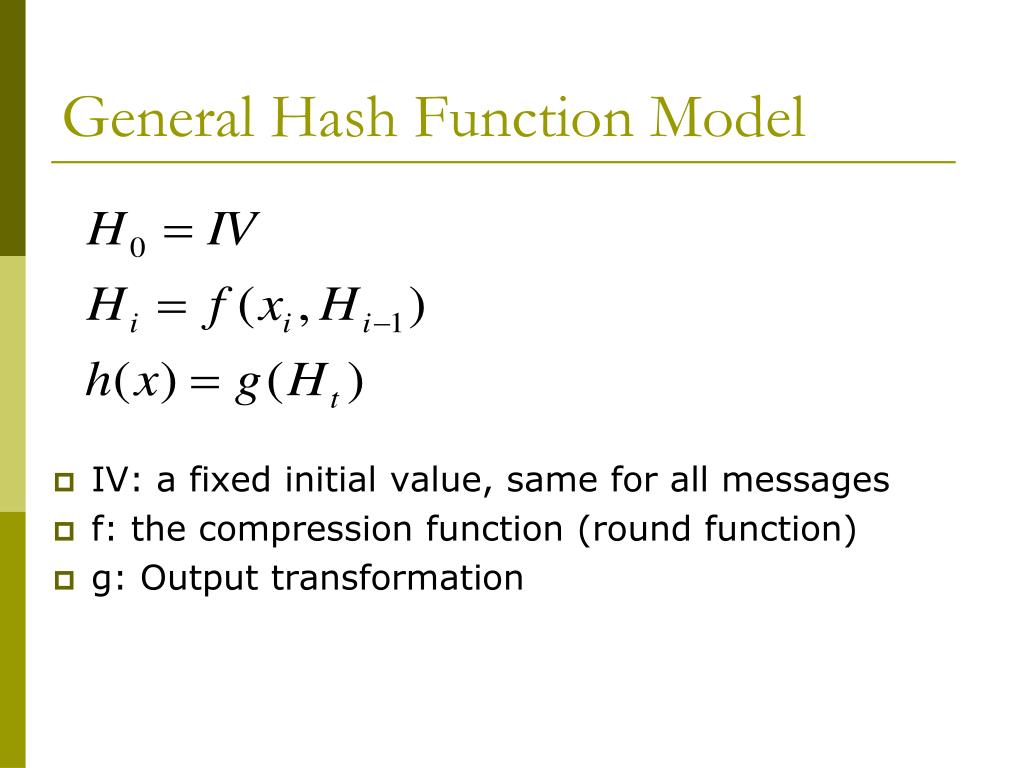 General Hash Function Model

$H_0 = IV$

$H_i = f(x_i, H_{i-1})$

$h(x) = g(H_t)$

IV: a fixed initial value, same for all messages

f: the compression function (round function)

g: Output transformation